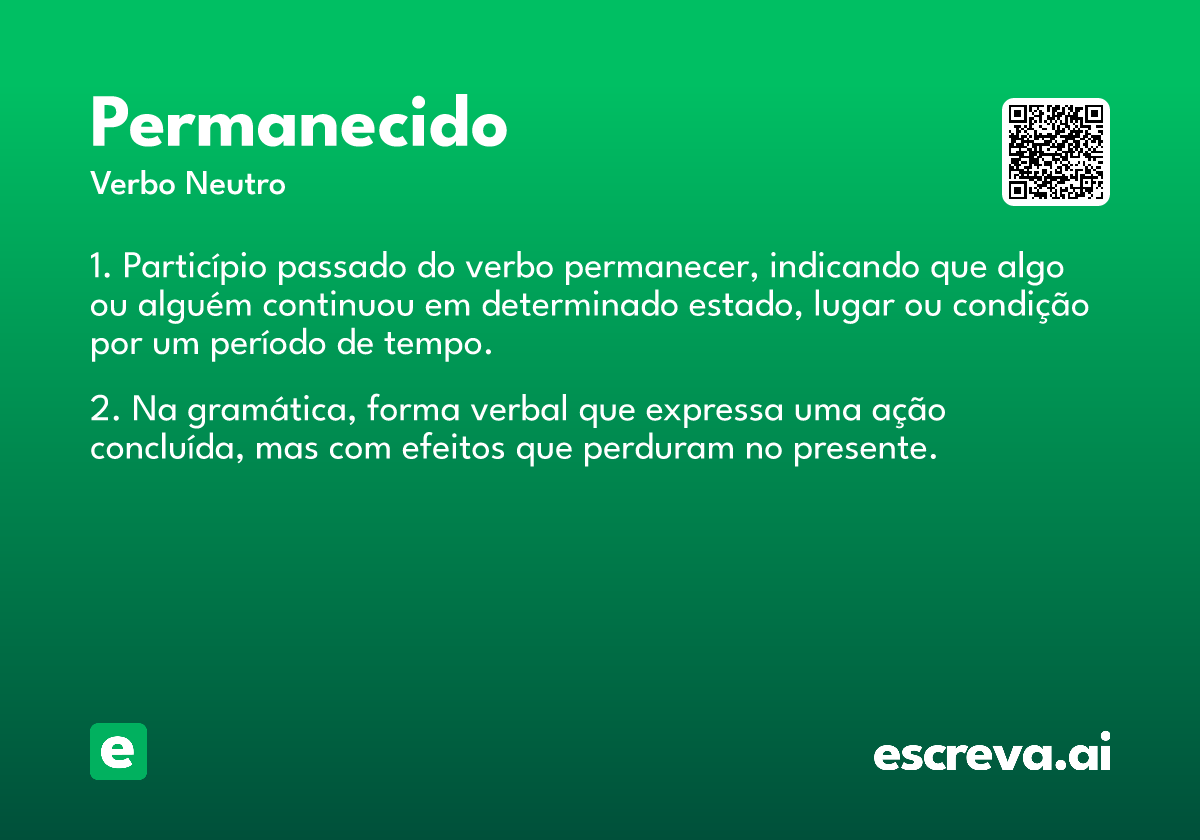 Permanecido

Verbo Neutro

1. Particípio passado do verbo permanecer, indicando que algo ou alguém continuou em determinado estado, lugar ou condição por um período de tempo.

2. Na gramática, forma verbal que expressa uma ação concluída, mas com efeitos que perduram no presente.

e

escreva.ai